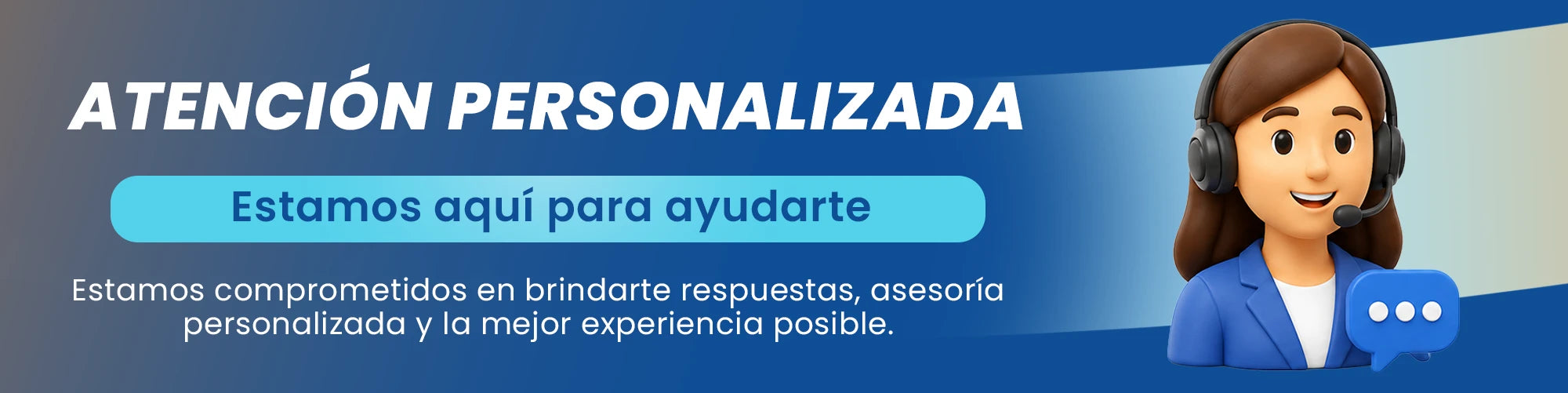 ATENCIÓN PERSONALIZADA

Estamos aquí para ayudarte

Estamos comprometidos en brindarte respuestas, asesoría personalizada y la mejor experiencia posible.